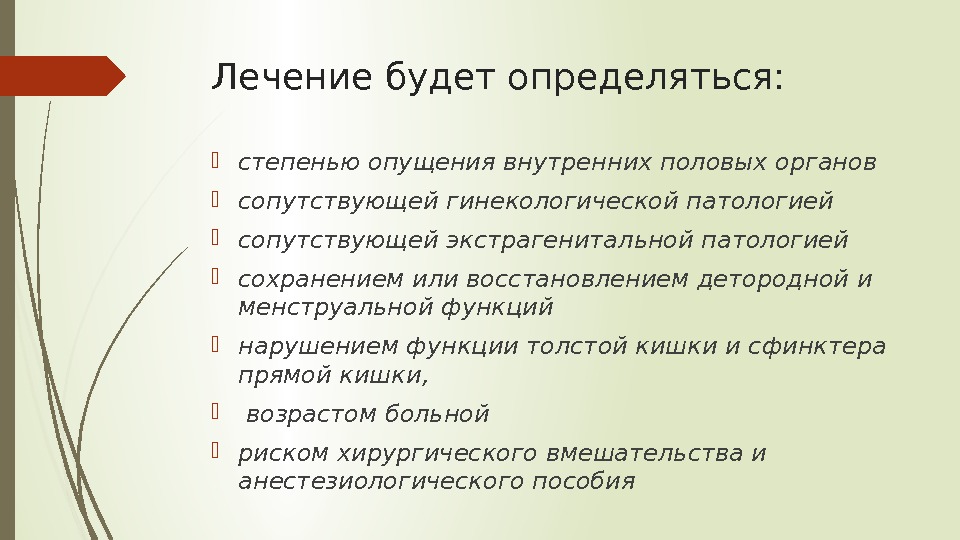 Лечение будет определяться:

степенью опущения внутренних половых органов

сопутствующей гинекологической патологией

сопутствующей экстрагенитальной патологией

сохранением или восстановлением детородной и менструальной функций

нарушением функции толстой кишки и сфинктера прямой кишки,

возрастом больной

риском хирургического вмешательства и анестезиологического пособия